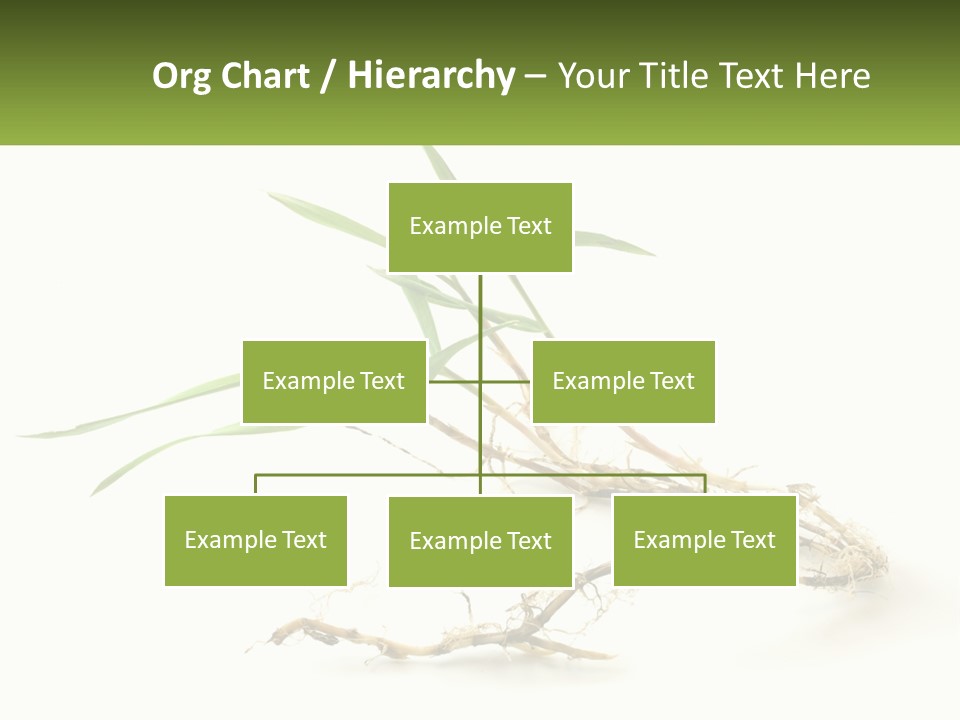 Org Chart / Hierarchy – Your Title Text Here

Example Text

Example Text

Example Text

Example Text

Example Text

Example Text